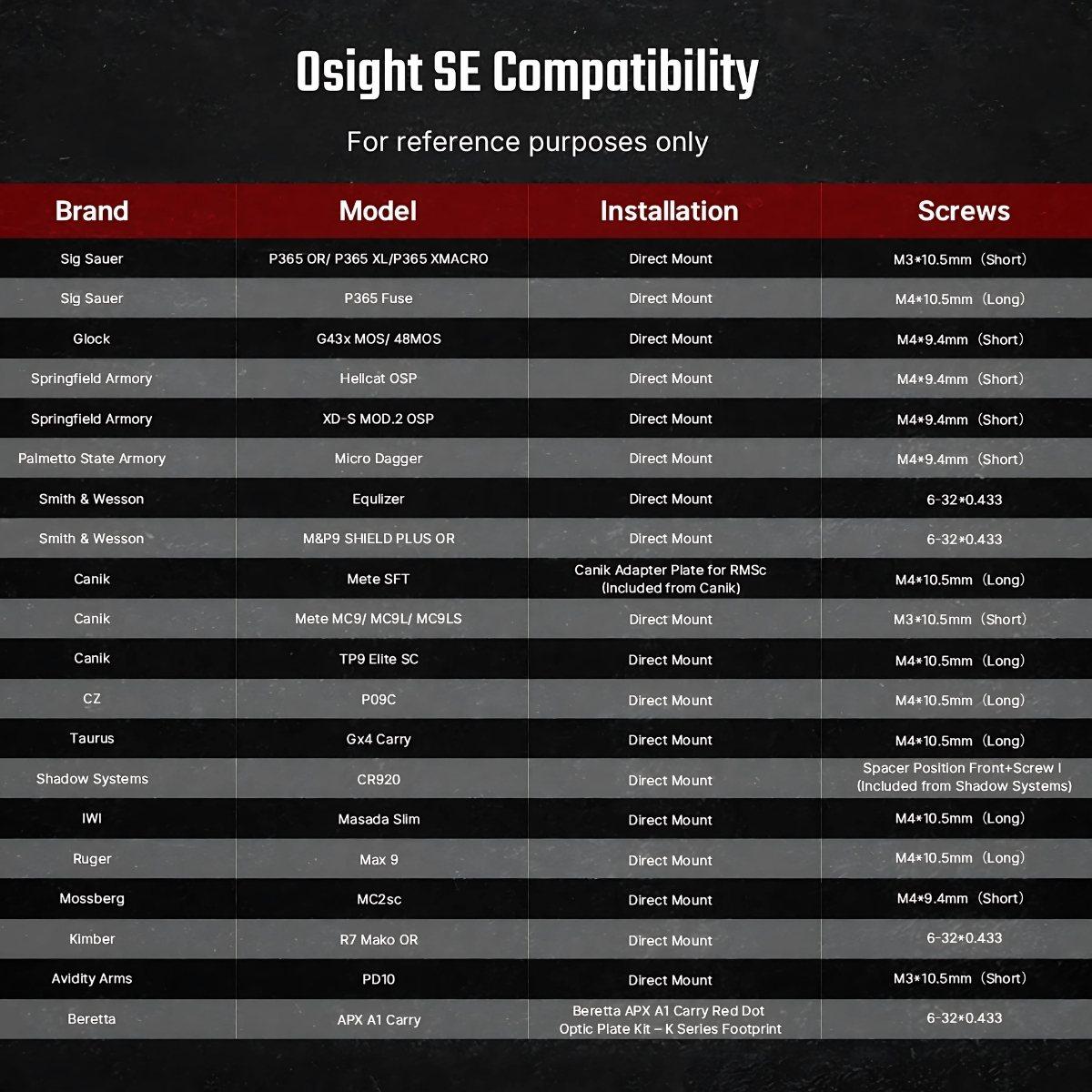 Osight SE Compatibility

For reference purposes only

| Brand | Model | Installation | Screws |
|---|---|---|---|
| Sig Sauer | P365 OR/ P365 XL/P365 XMACRO | Direct Mount | M3*10.5mm（Short） |
| Sig Sauer | P365 Fuse | Direct Mount | M4*10.5mm（Long） |
| Glock | G43x MOS/ 48MOS | Direct Mount | M4*9.4mm（Short） |
| Springfield Armory | Hellcat OSP | Direct Mount | M4*9.4mm（Short） |
| Springfield Armory | XD-S MOD.2 OSP | Direct Mount | M4*9.4mm（Short） |
| Palmetto State Armory | Micro Dagger | Direct Mount | M4*9.4mm（Short） |
| Smith & Wesson | Equlizer | Direct Mount | 6-32*0.433 |
| Smith & Wesson | M&P9 SHIELD PLUS OR | Direct Mount | 6-32*0.433 |
| Canik | Mete SFT | Canik Adapter Plate for RMSc (Included from Canik) | M4*10.5mm（Long） |
| Canik | Mete MC9/ MC9L/ MC9LS | Direct Mount | M3*10.5mm（Short） |
| Canik | TP9 Elite SC | Direct Mount | M4*10.5mm（Long） |
| CZ | P09C | Direct Mount | M4*10.5mm（Long） |
| Taurus | Gx4 Carry | Direct Mount | M4*10.5mm（Long） |
| Shadow Systems | CR920 | Direct Mount | Spacer Position Front+Screw I (Included from Shadow Systems) |
| IWI | Masada Slim | Direct Mount | M4*10.5mm（Long） |
| Ruger | Max 9 | Direct Mount | M4*10.5mm（Long） |
| Mossberg | MC2sc | Direct Mount | M4*9.4mm（Short） |
| Kimber | R7 Mako OR | Direct Mount | 6-32*0.433 |
| Avidity Arms | PD10 | Direct Mount | M3*10.5mm（Short） |
| Beretta | APX A1 Carry | Beretta APX A1 Carry Red Dot Optic Plate Kit – K Series Footprint | 6-32*0.433 |